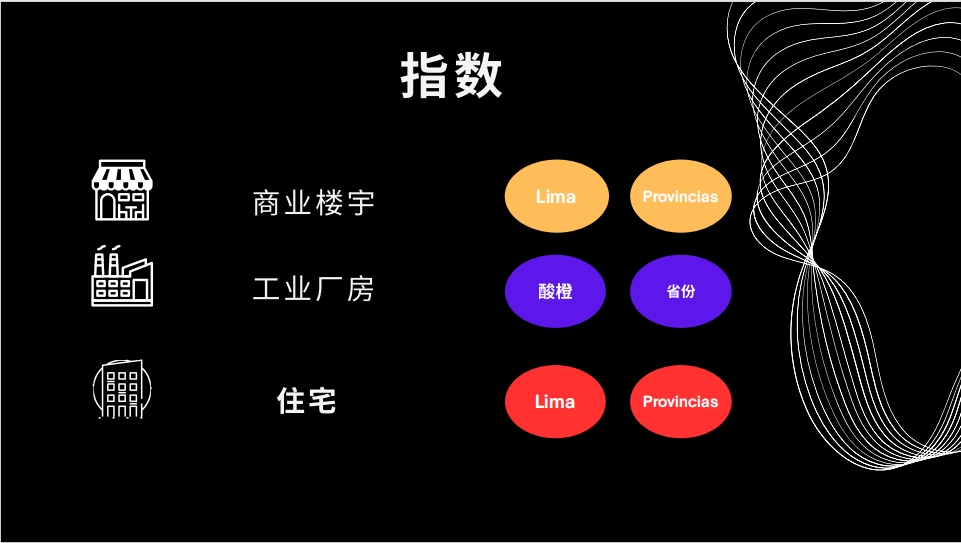 指数

商业楼宇

Lima

Provincias

工业厂房

酸橙

省份

住宅

Lima

Provincias